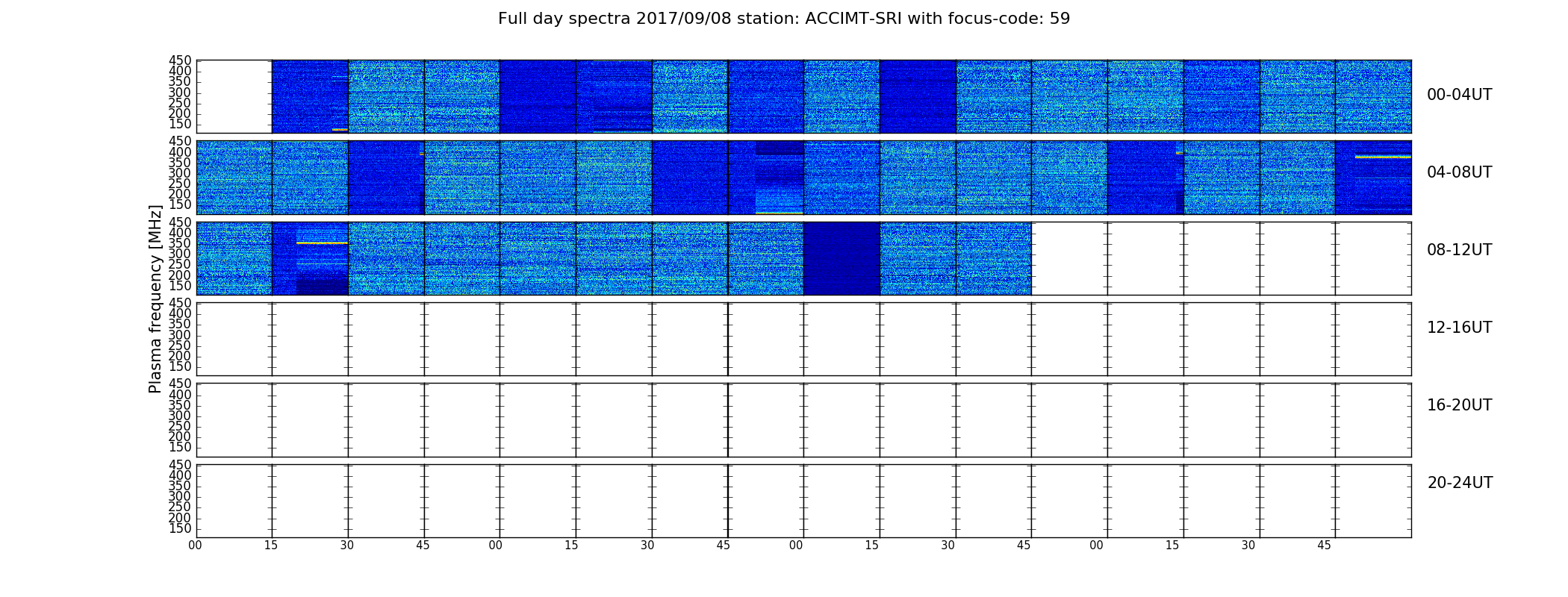 Full day spectra 2017/09/08 station: ACCIMT-SRI with focus-code: 59

Plasma frequency [MHz]

450
400
350
300
250
200
150

00-04UT

450
400
350
300
250
200
150

04-08UT

450
400
350
300
250
200
150

08-12UT

450
400
350
300
250
200
150

12-16UT

450
400
350
300
250
200
150

16-20UT

450
400
350
300
250
200
150

20-24UT

00 15 30 45 00 15 30 45 00 15 30 45 00 15 30 45